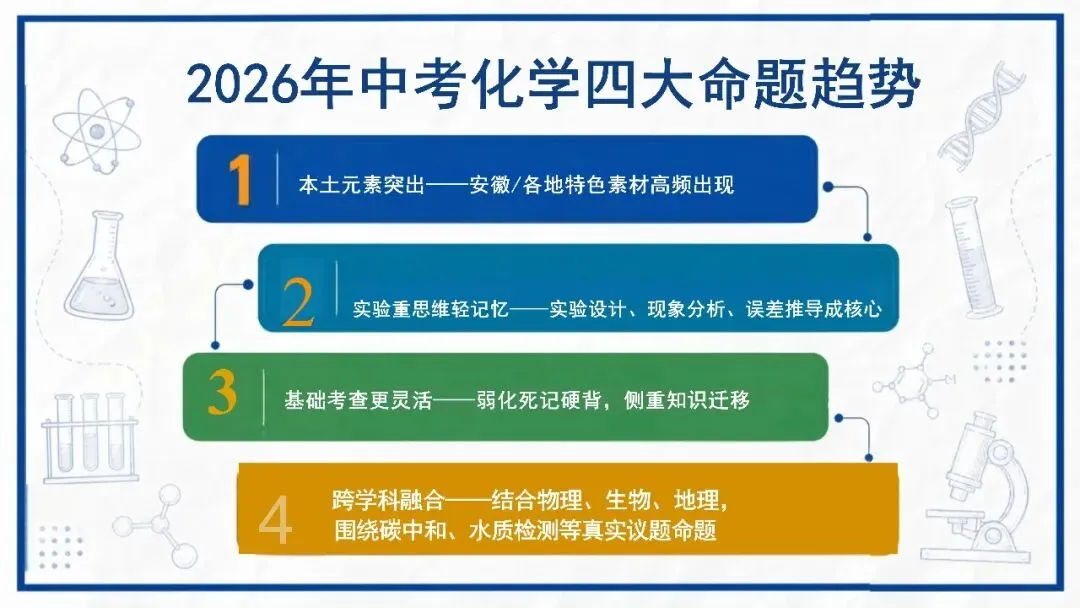 2026年中考化学四大命题趋势

1 本土元素突出——安徽/各地特色素材高频出现

2 实验重思维轻记忆——实验设计、现象分析、误差推导成核心

3 基础考查更灵活——弱化死记硬背，侧重知识迁移

4 跨学科融合——结合物理、生物、地理，围绕碳中和、水质检测等真实议题命题